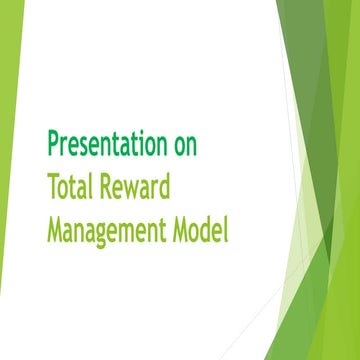 Presentation on
Total Reward
Management Model